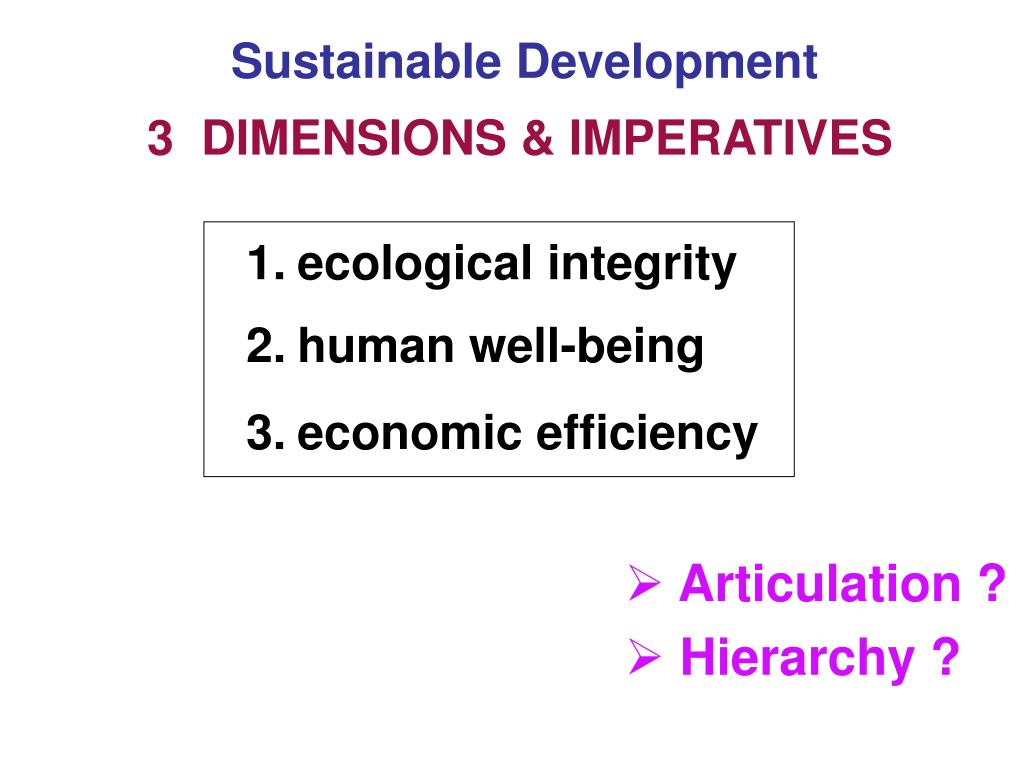 Sustainable Development

3 DIMENSIONS & IMPERATIVES

1. ecological integrity
2. human well-being
3. economic efficiency

➢ Articulation ?
➢ Hierarchy ?